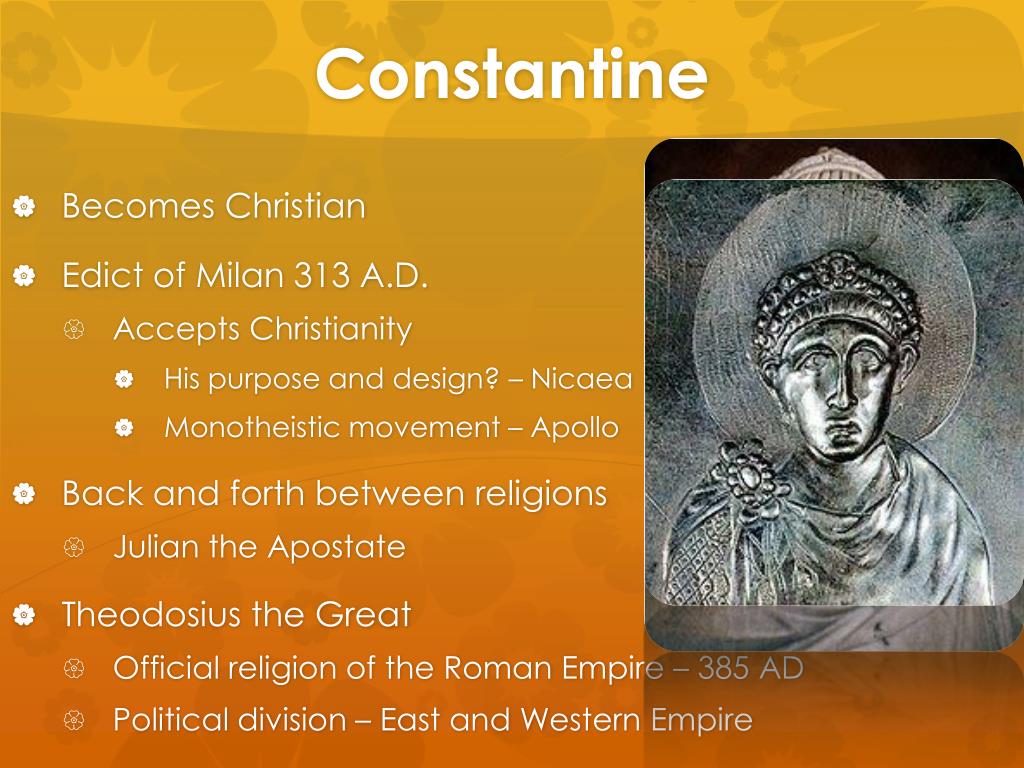 Constantine

Becomes Christian

Edict of Milan 313 A.D.

Accepts Christianity

His purpose and design? – Nicaea

Monotheistic movement – Apollo

Back and forth between religions

Julian the Apostate

Theodosius the Great

Official religion of the Roman Empire – 385 AD

Political division – East and Western Empire